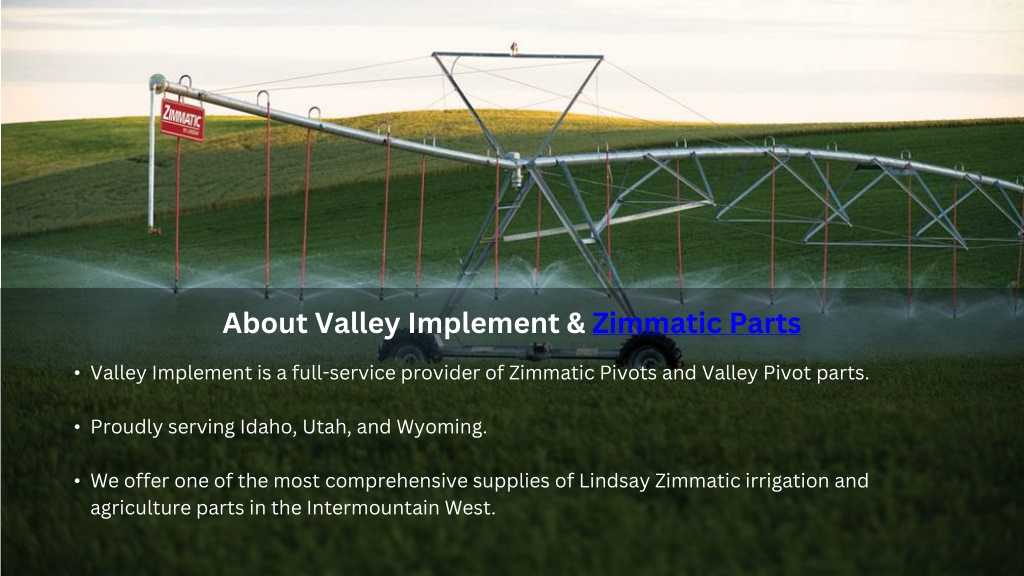 ZIMMATIC

About Valley Implement & Zimmatic Parts

• Valley Implement is a full-service provider of Zimmatic Pivots and Valley Pivot parts.

• Proudly serving Idaho, Utah, and Wyoming.

• We offer one of the most comprehensive supplies of Lindsay Zimmatic irrigation and agriculture parts in the Intermountain West.